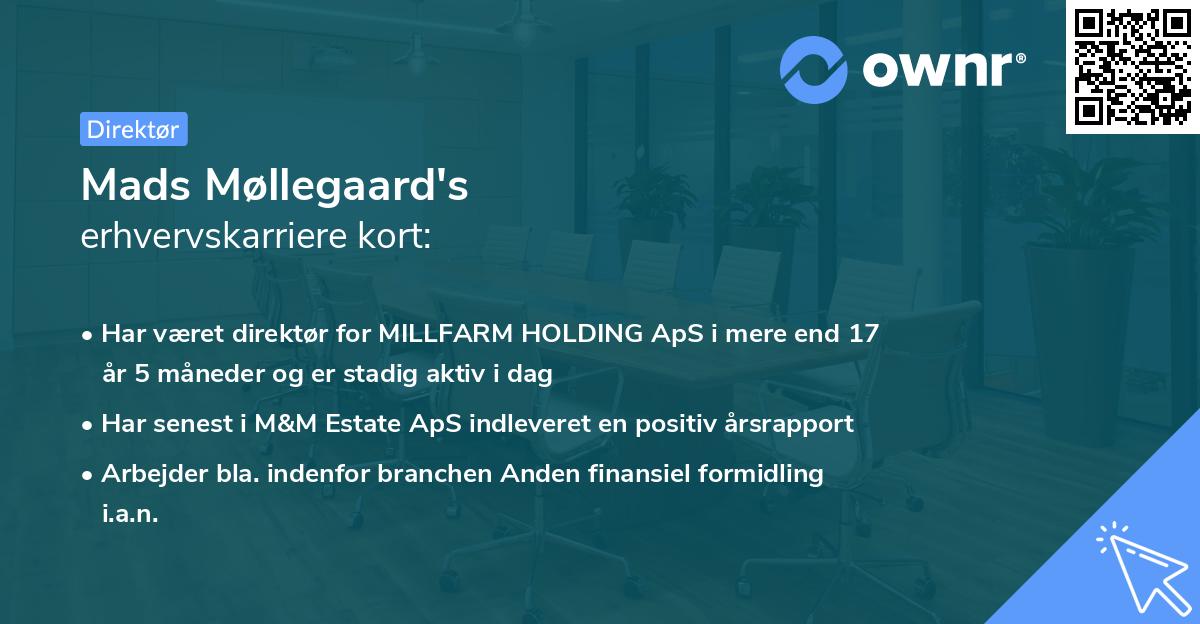 ownr®

Direktør

Mads Møllegaard's
erhvervskarriere kort:

• Har været direktør for MILLFARM HOLDING ApS i mere end 17 år 5 måneder og er stadig aktiv i dag

• Har senest i M&M Estate ApS indleveret en positiv årsrapport

• Arbejder bla. indenfor branchen Anden finansiel formidling i.a.n.